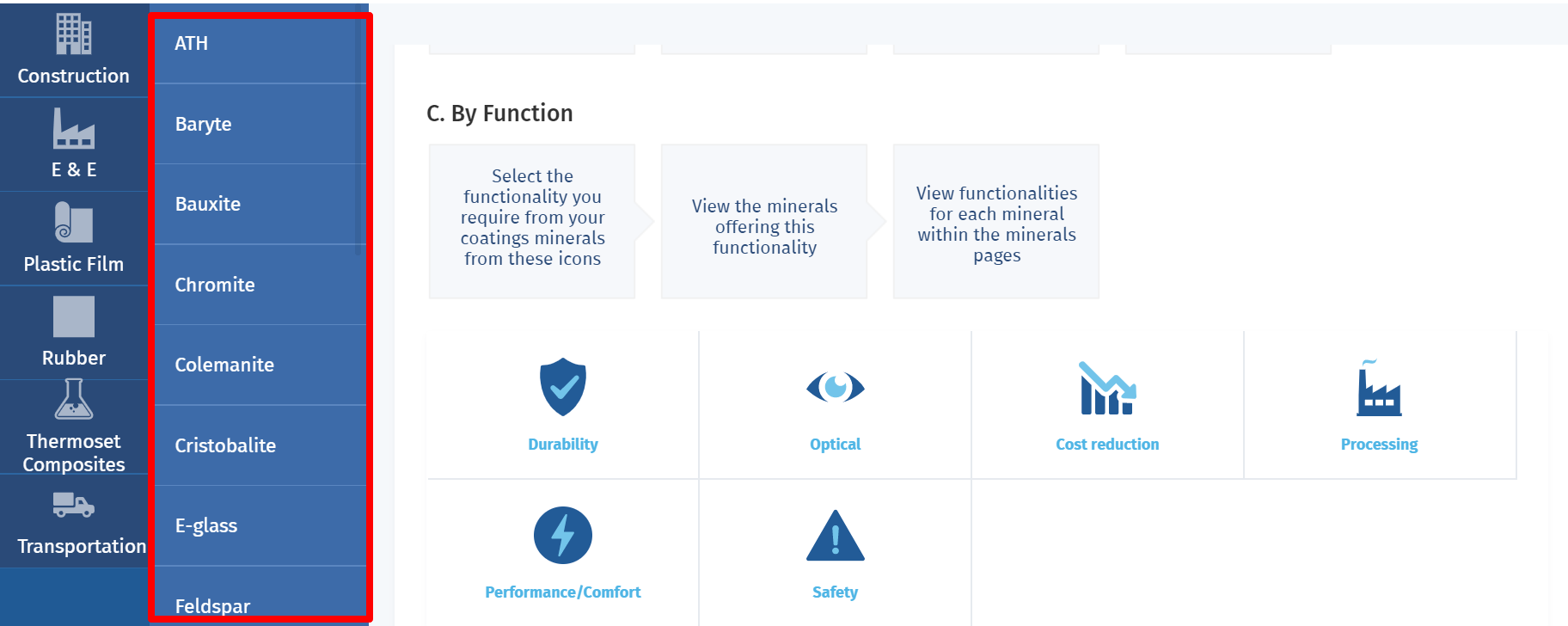 Construction

E & E

Plastic Film

Rubber

Thermoset Composites

Transportation

ATH

Baryte

Bauxite

Chromite

Colemanite

Cristobalite

E-glass

Feldspar

C. By Function

Select the functionality you require from your coatings minerals from these icons

View the minerals offering this functionality

View functionalities for each mineral within the minerals pages

Durability

Optical

Cost reduction

Processing

Performance/Comfort

Safety